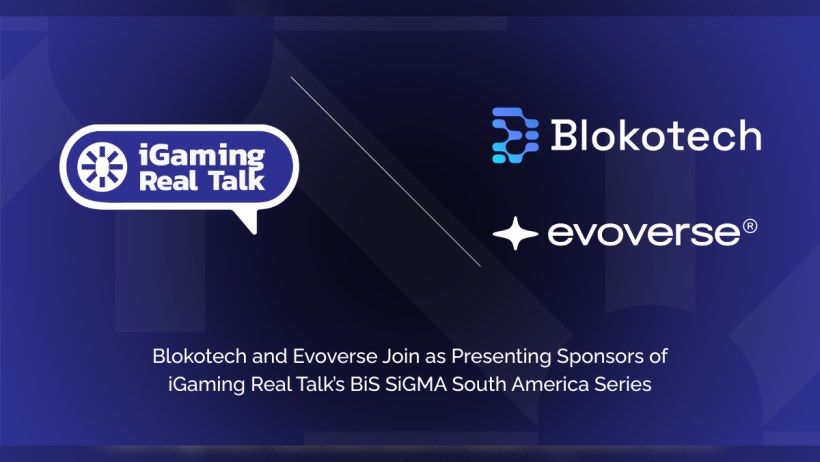 iGaming Real Talk

Blokotech

evoverse®

Blokotech and Evoverse Join as Presenting Sponsors of iGaming Real Talk's BiS SiGMA South America Series